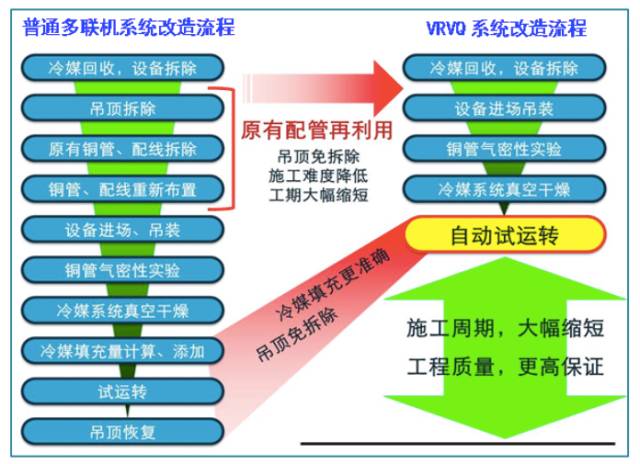 普通多联机系统改造流程

冷媒回收，设备拆除

吊顶拆除

原有铜管、配线拆除

铜管、配线重新布置

设备进场、吊装

铜管气密性实验

冷媒系统真空干燥

冷媒填充量计算、添加

试运转

吊顶恢复

原有配管再利用

吊顶免拆除
施工难度降低
工期大幅缩短

冷媒填充更准确
吊顶免拆除

VRVQ 系统改造流程

冷媒回收，设备拆除

设备进场吊装

铜管气密性实验

冷媒系统真空干燥

自动试运转

施工周期，大幅缩短
工程质量，更高保证